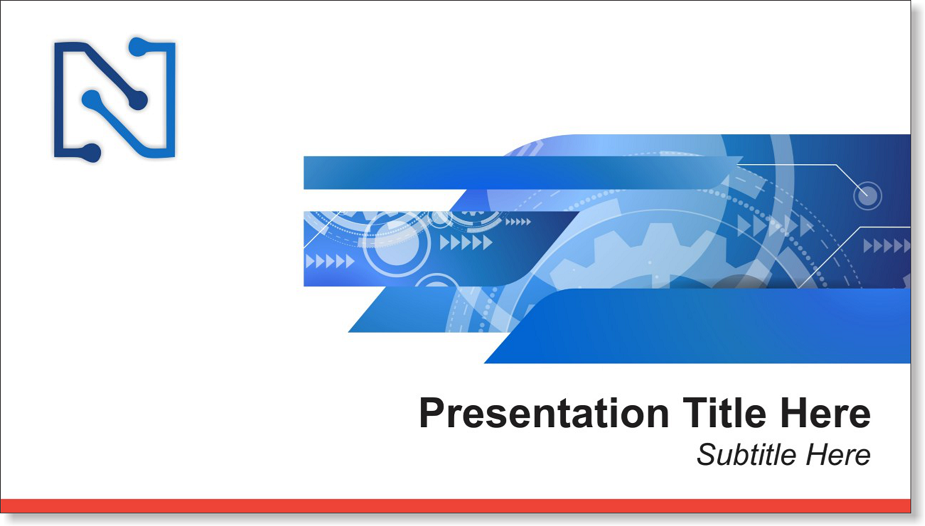 Presentation Title Here

Subtitle Here